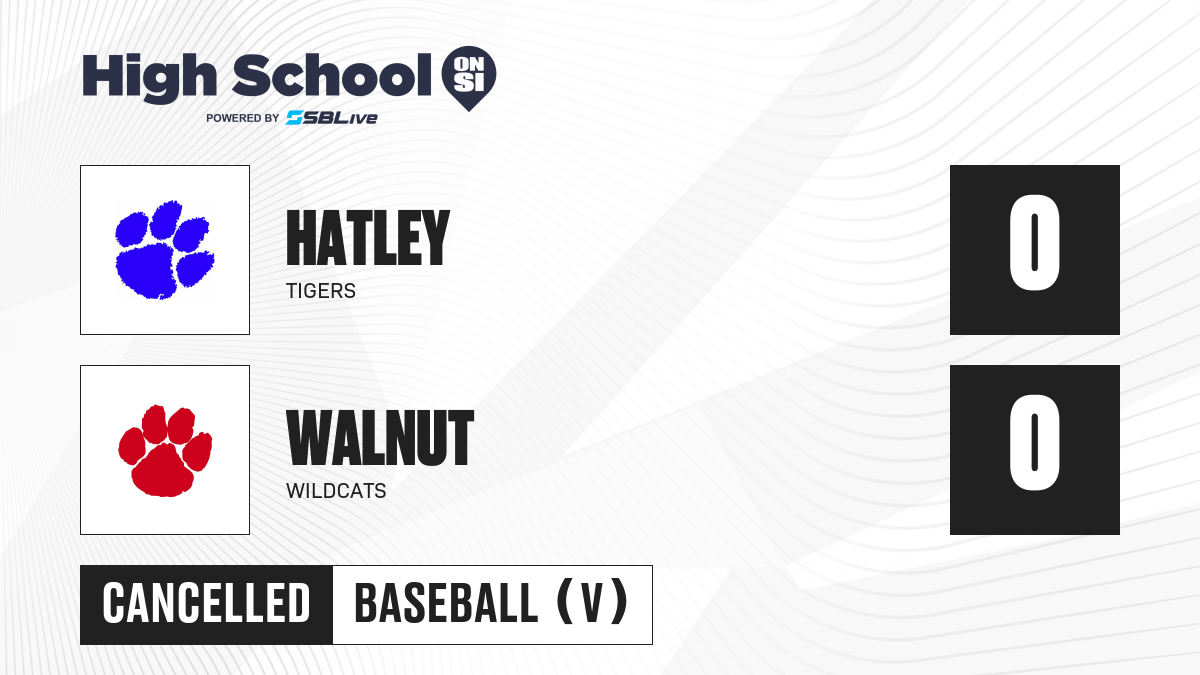 High School ON SI
POWERED BY SBLive

HATLEY
TIGERS
0

WALNUT
WILDCATS
0

CANCELLED
BASEBALL (V)